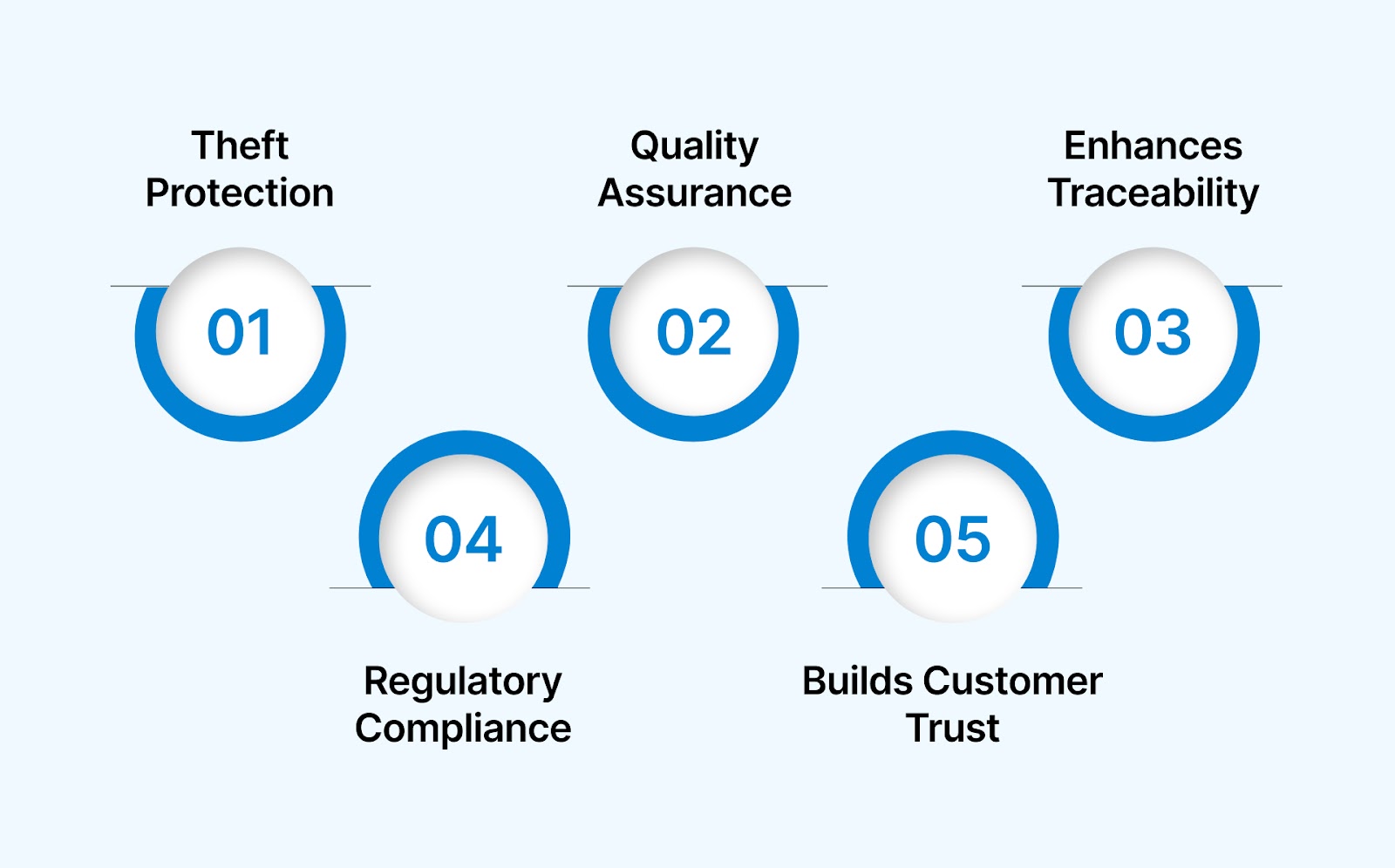 Theft Protection

01

Quality Assurance

02

Enhances Traceability

03

04

Regulatory Compliance

05

Builds Customer Trust